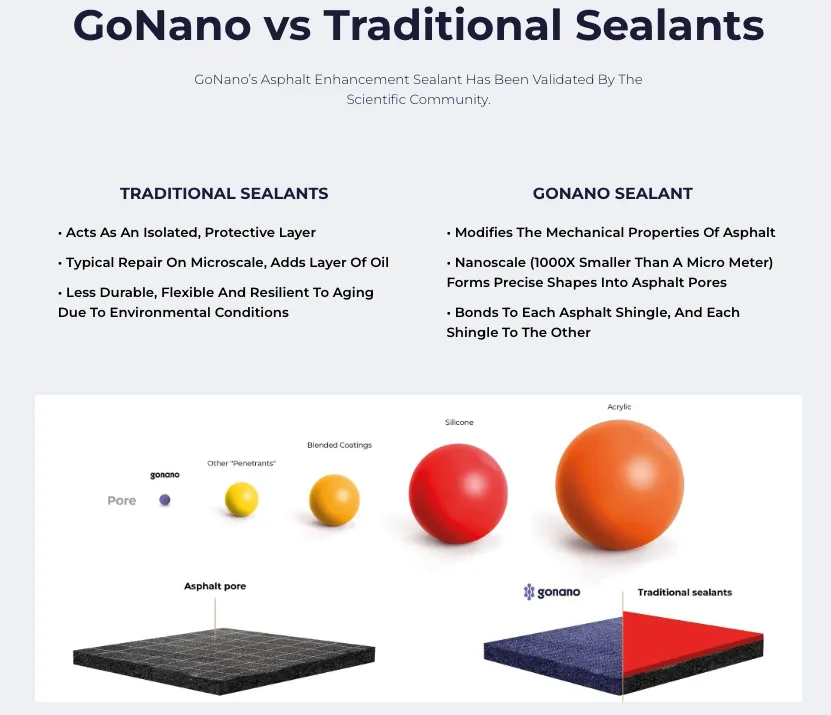 GoNano vs Traditional Sealants

GoNano's Asphalt Enhancement Sealant Has Been Validated By The Scientific Community.

TRADITIONAL SEALANTS

• Acts As An Isolated, Protective Layer

• Typical Repair On Microscale, Adds Layer Of Oil

• Less Durable, Flexible And Resilient To Aging Due To Environmental Conditions

GONANO SEALANT

• Modifies The Mechanical Properties Of Asphalt

• Nanoscale (1000X Smaller Than A Micro Meter) Forms Precise Shapes Into Asphalt Pores

• Bonds To Each Asphalt Shingle, And Each Shingle To The Other

Pore

gonano

Other "Penetrants"

Blended Coatings

Silicone

Acrylic

Asphalt pore

gonano

Traditional sealants